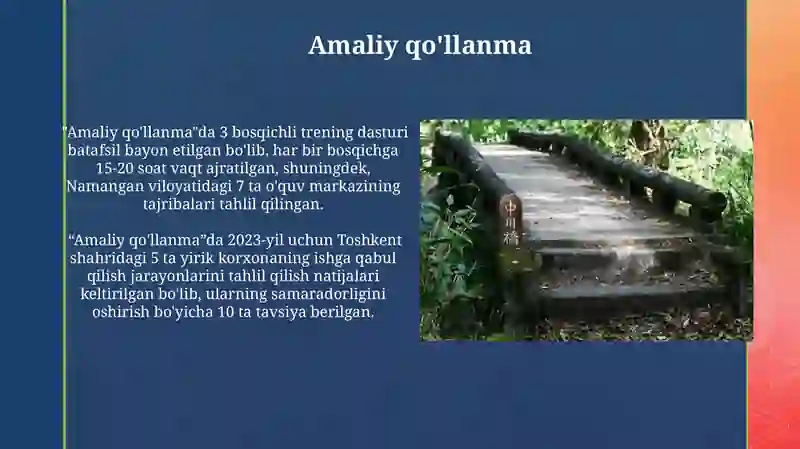 Amaliy qo'llanma

"Amaliy qo'llanma"da 3 bosqichli trening dasturi batafsil bayon etilgan bo'lib, har bir bosqichga 15-20 soat vaqt ajratilgan, shuningdek, Namangan viloyatidagi 7 ta o'quv markazining tajribalari tahlil qilingan.

“Amaliy qo'llanma”da 2023-yil uchun Toshkent shahridagi 5 ta yirik korxonaning ishga qabul qilish jarayonlarini tahlil qilish natijalari keltirilgan bo'lib, ularning samaradorligini oshirish bo'yicha 10 ta tavsiya berilgan.

中川橋